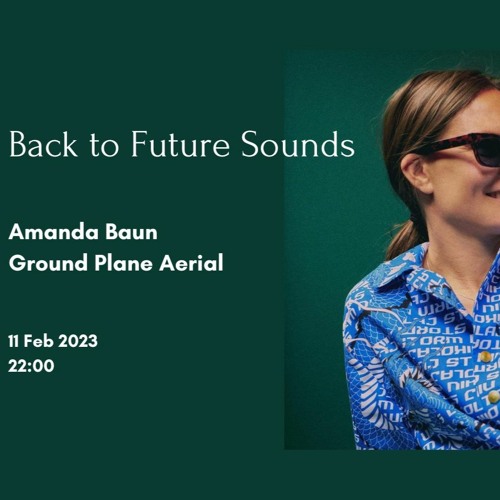 Back to Future Sounds

Amanda Baun
Ground Plane Aerial

11 Feb 2023
22:00